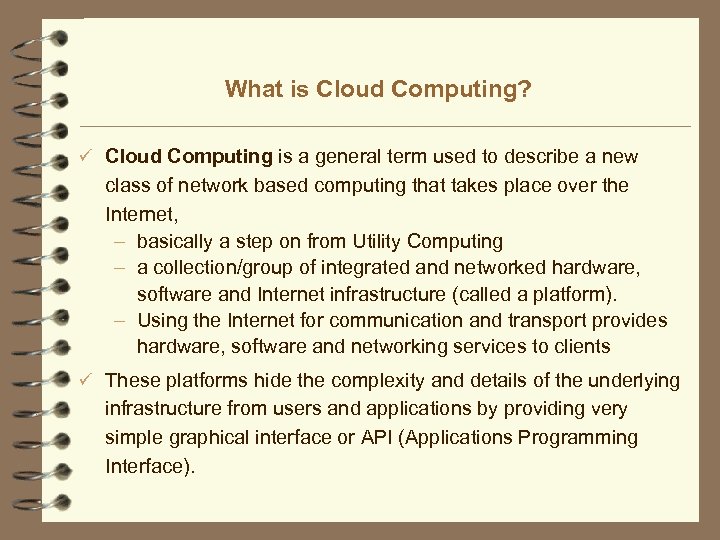 What is Cloud Computing?

✓ Cloud Computing is a general term used to describe a new class of network based computing that takes place over the Internet,

– basically a step on from Utility Computing

– a collection/group of integrated and networked hardware, software and Internet infrastructure (called a platform).

– Using the Internet for communication and transport provides hardware, software and networking services to clients

✓ These platforms hide the complexity and details of the underlying infrastructure from users and applications by providing very simple graphical interface or API (Applications Programming Interface).